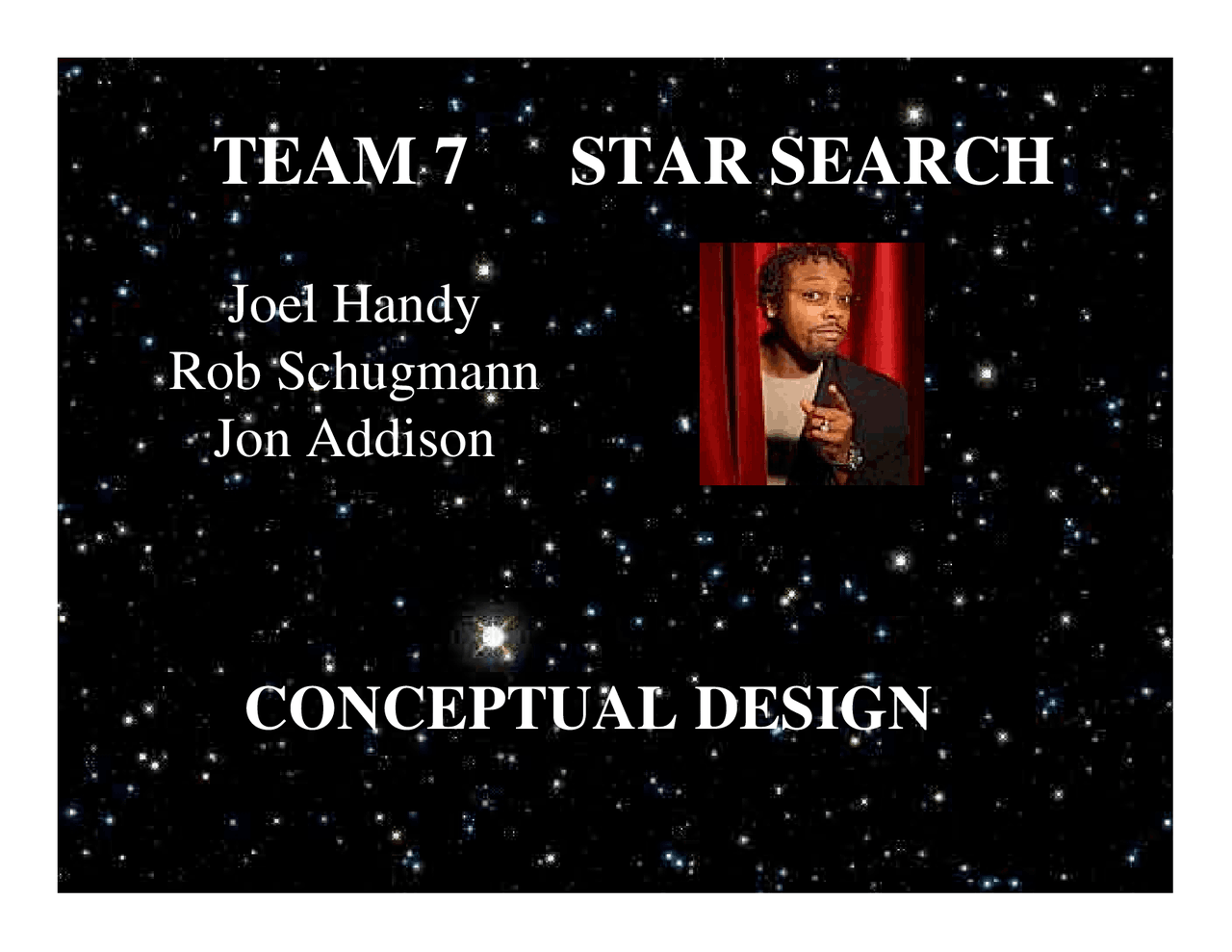 TEAM 7 STAR SEARCH

Joel Handy
Rob Schugmann
Jon Addison

CONCEPTUAL DESIGN